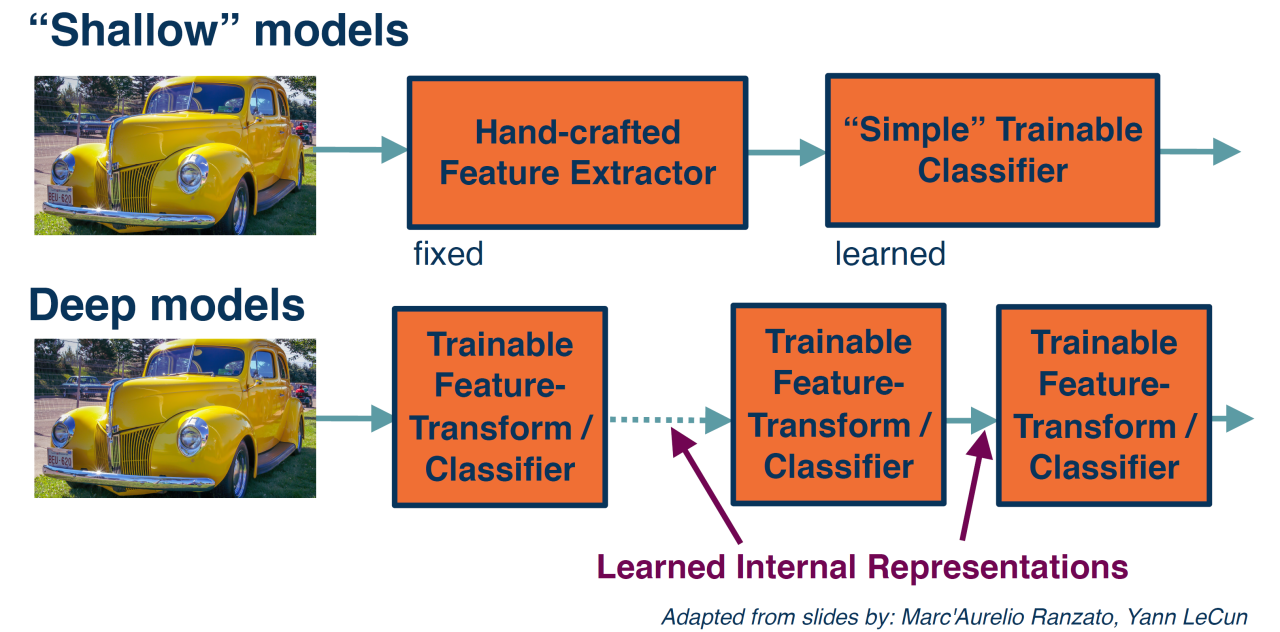 “Shallow” models

Hand-crafted Feature Extractor

“Simple” Trainable Classifier

fixed

learned

Deep models

Trainable Feature-Transform / Classifier

Trainable Feature-Transform / Classifier

Trainable Feature-Transform / Classifier

Learned Internal Representations

Adapted from slides by: Marc'Aurelio Ranzato, Yann LeCun